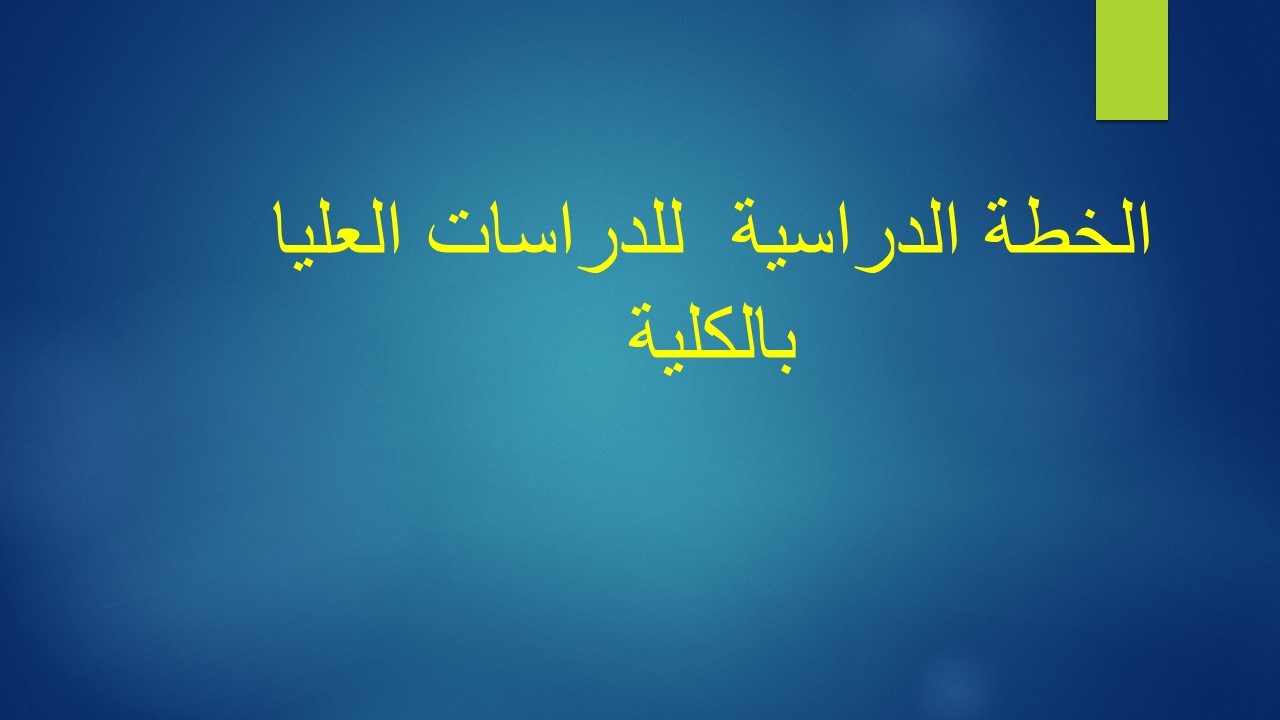 الخطة الدراسية للدراسات العليا بالكلية